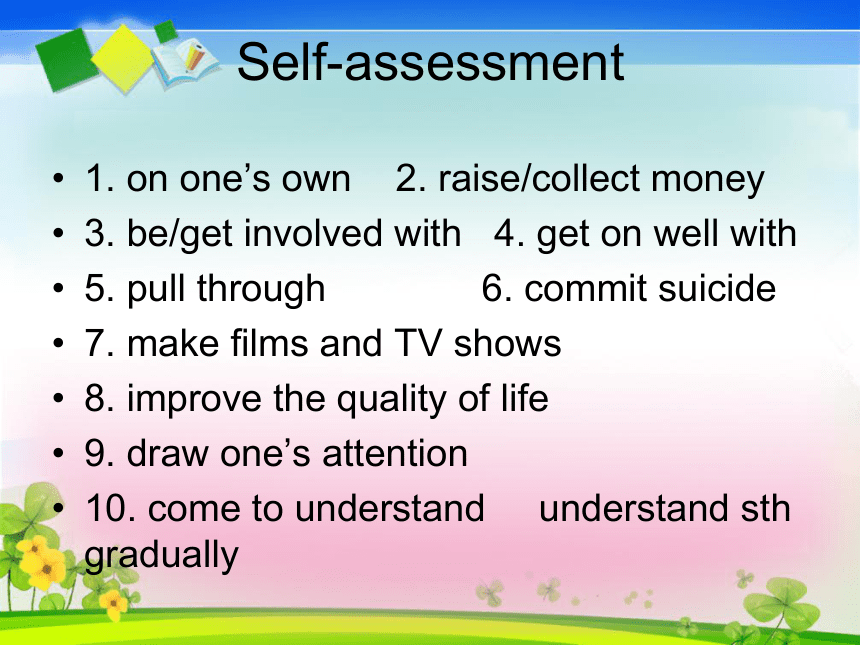 Self-assessment

• 1. on one’s own 2. raise/collect money
• 3. be/get involved with 4. get on well with
• 5. pull through 6. commit suicide
• 7. make films and TV shows
• 8. improve the quality of life
• 9. draw one’s attention
• 10. come to understand understand sth gradually